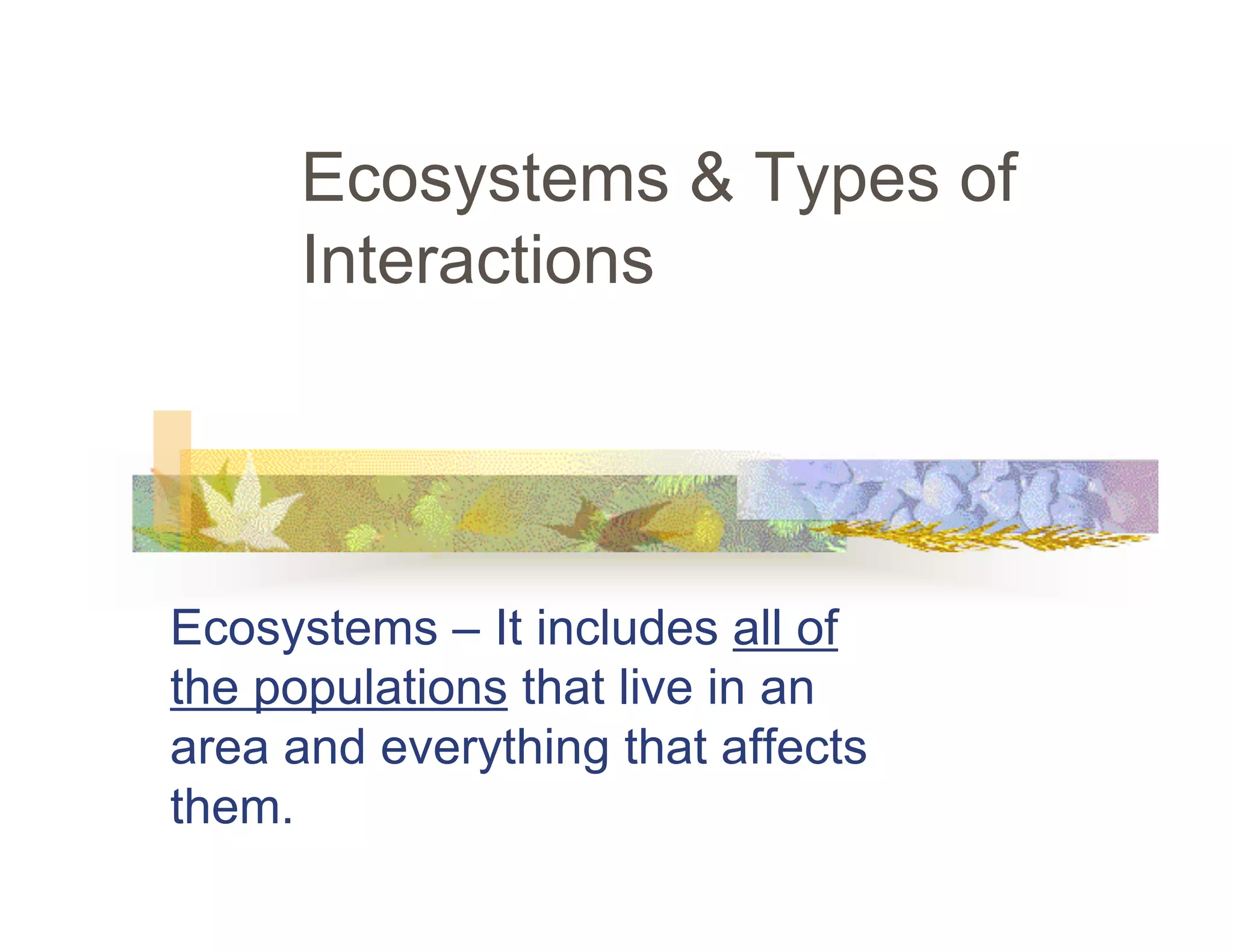 Ecosystems & Types of Interactions

Ecosystems – It includes all of the populations that live in an area and everything that affects them.